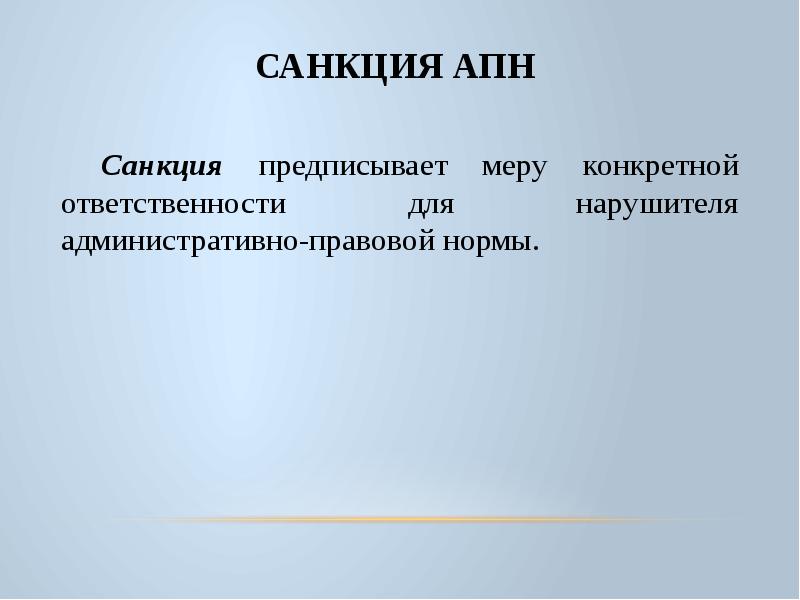 САНКЦИЯ АПН

Санкция предписывает меру конкретной ответственности для нарушителя административно-правовой нормы.